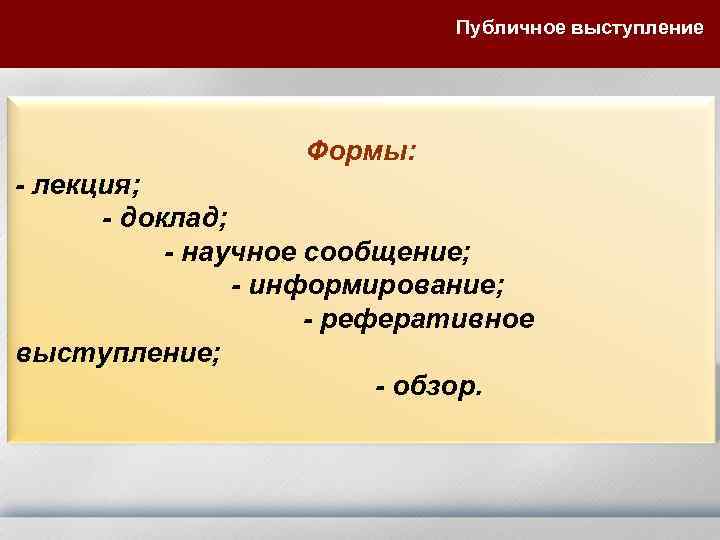 Публичное выступление

Формы:
- лекция;
- доклад;
- научное сообщение;
- информирование;
- реферативное выступление;
- обзор.